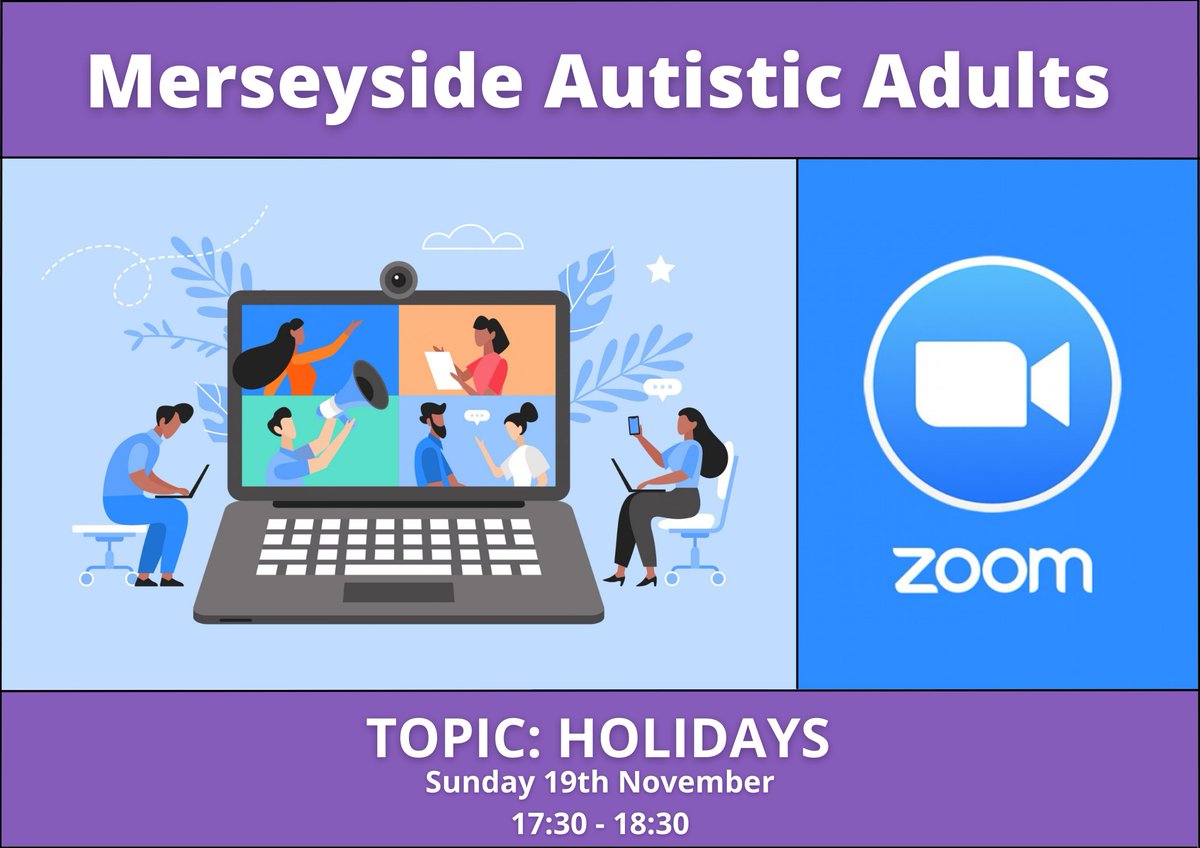 Merseyside Autistic Adults

zoom

TOPIC: HOLIDAYS
Sunday 19th November
17:30 - 18:30